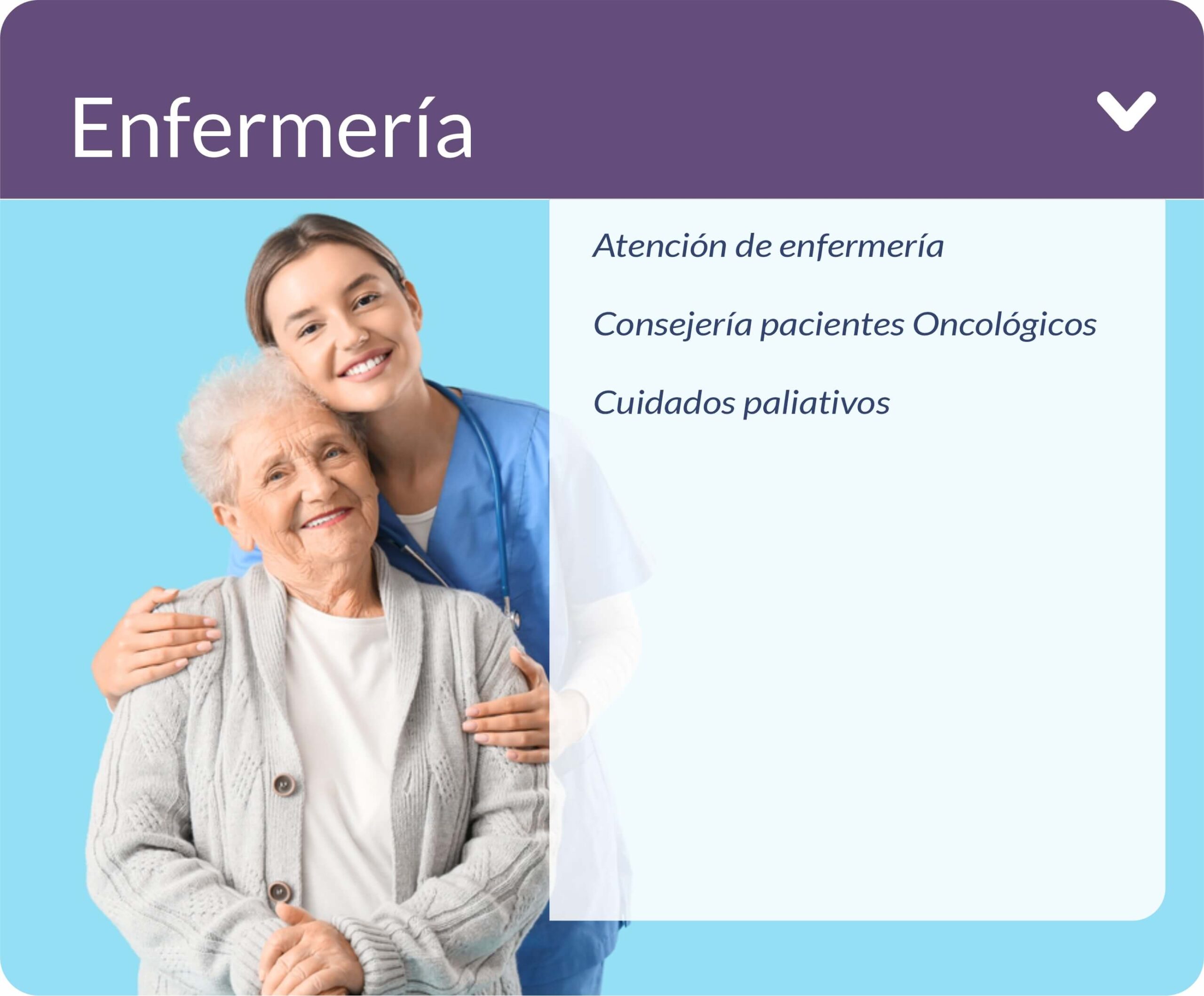 Enfermería

Atención de enfermería

Consejería pacientes Oncológicos

Cuidados paliativos